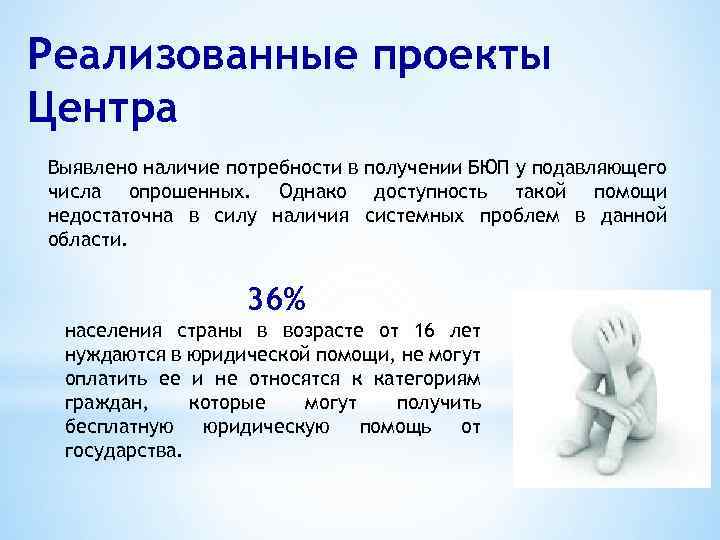 Реализованные проекты Центра

Выявлено наличие потребности в получении БЮП у подавляющего числа опрошенных. Однако доступность такой помощи недостаточна в силу наличия системных проблем в данной области.

36%

населения страны в возрасте от 16 лет нуждаются в юридической помощи, не могут оплатить ее и не относятся к категориям граждан, которые могут получить бесплатную юридическую помощь от государства.